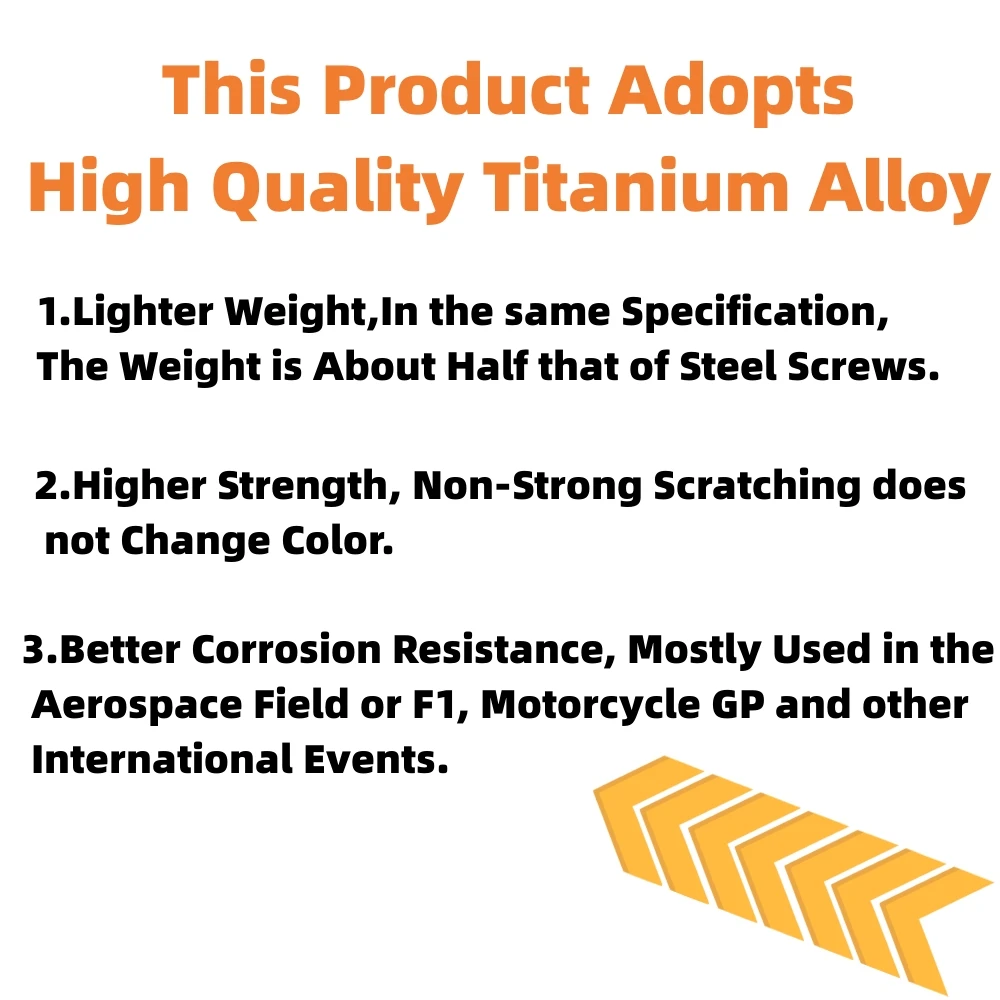 This Product Adopts
High Quality Titanium Alloy

1.Lighter Weight,In the same Specification, The Weight is About Half that of Steel Screws.

2.Higher Strength, Non-Strong Scratching does not Change Color.

3.Better Corrosion Resistance, Mostly Used in the Aerospace Field or F1, Motorcycle GP and other International Events.